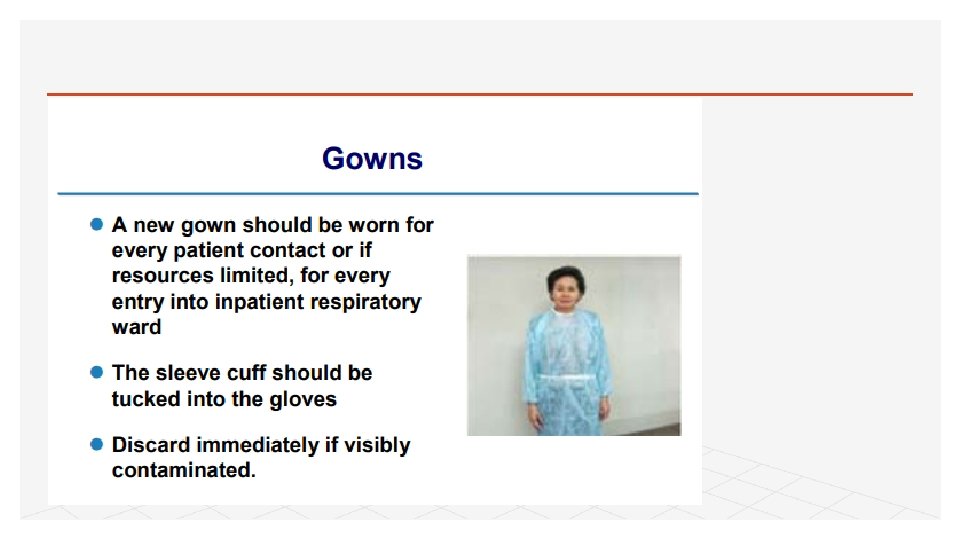 Gowns

- A new gown should be worn for every patient contact or if resources limited, for every entry into inpatient respiratory ward
- The sleeve cuff should be tucked into the gloves
- Discard immediately if visibly contaminated.